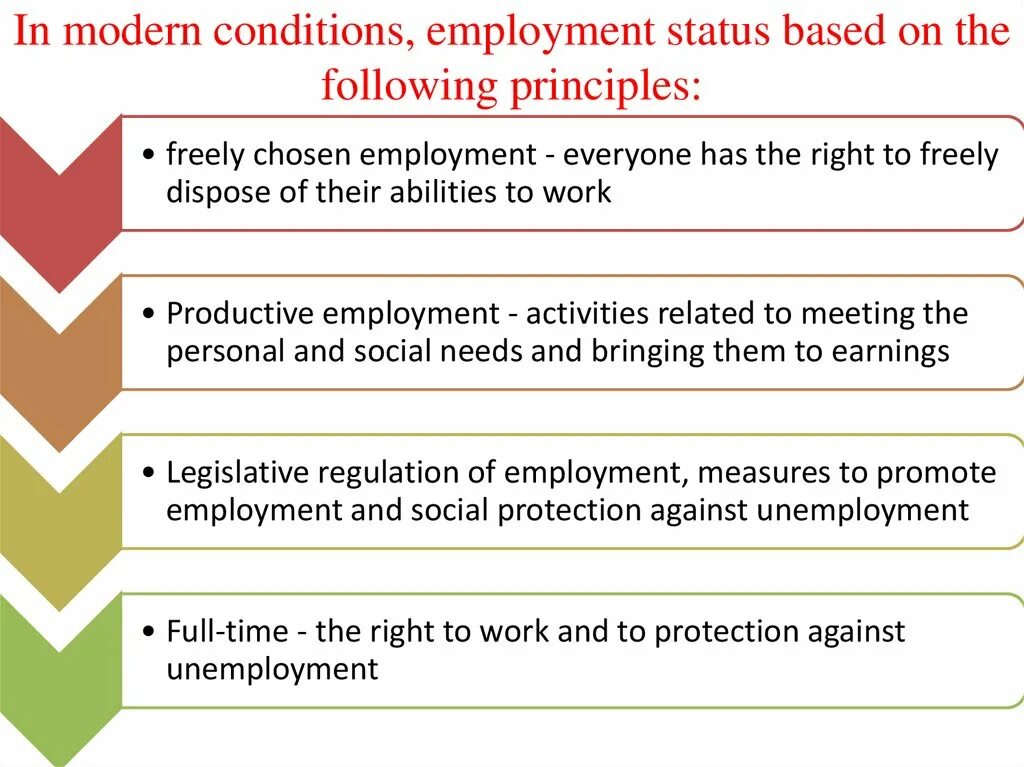 In modern conditions, employment status based on the following principles:

• freely chosen employment - everyone has the right to freely dispose of their abilities to work

• Productive employment - activities related to meeting the personal and social needs and bringing them to earnings

• Legislative regulation of employment, measures to promote employment and social protection against unemployment

• Full-time - the right to work and to protection against unemployment